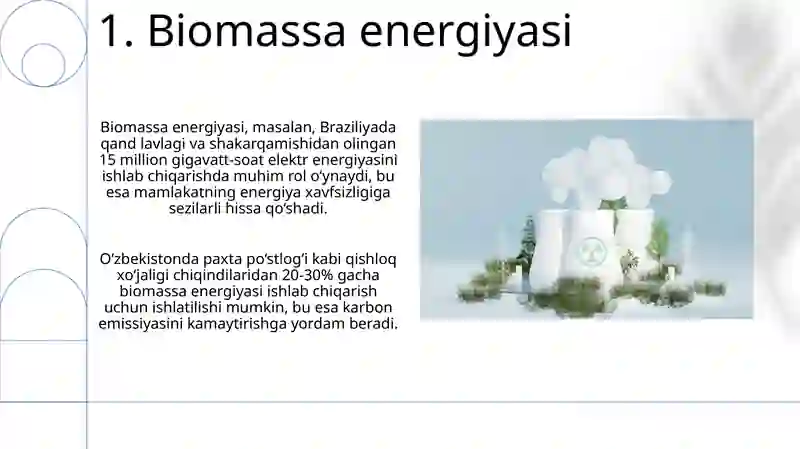 1. Biomassa energiyasi

Biomassa energiyasi, masalan, Braziliyada qand lavlagi va shakarqamishidan olingan 15 million gigavatt-soat elektr energiyasini ishlab chiqarishda muhim rol o‘ynaydi, bu esa mamlakatning energiya xavfsizligiga sezilarli hissa qo‘shadi.

O‘zbekistonda paxta po‘stlog‘i kabi qishloq xo‘jaligi chiqindilaridan 20-30% gacha biomassa energiyasi ishlab chiqarish uchun ishlatilishi mumkin, bu esa karbon emissiyasini kamaytirishga yordam beradi.